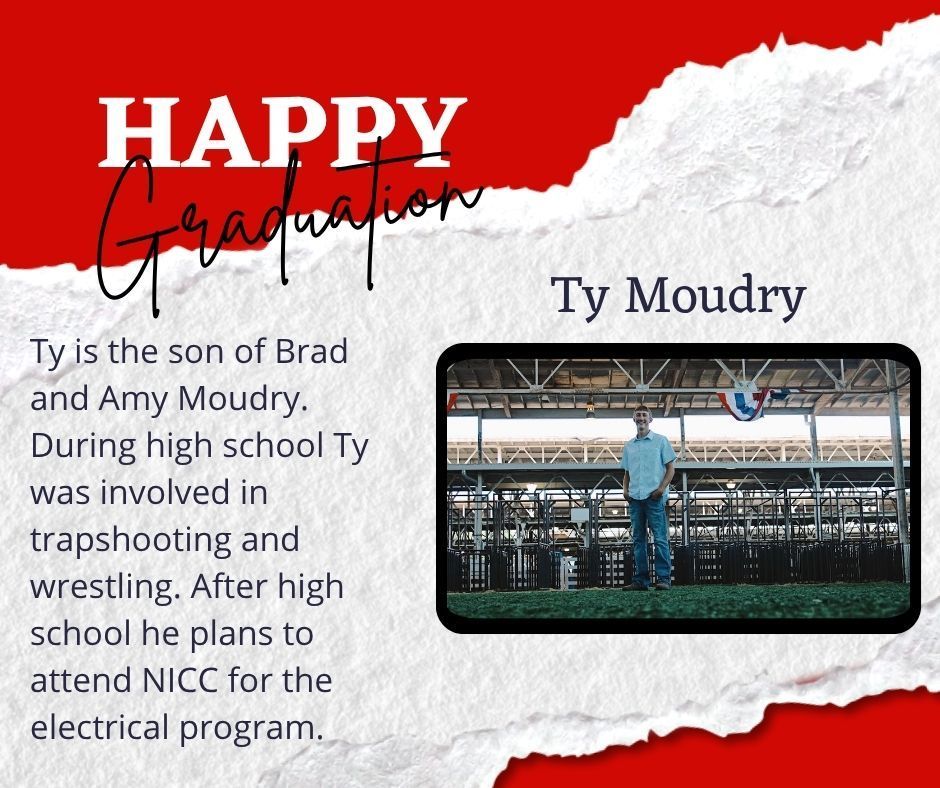 HAPPY
Graduation

Ty Moudry

Ty is the son of Brad and Amy Moudry. During high school Ty was involved in trapshooting and wrestling. After high school he plans to attend NICC for the electrical program.